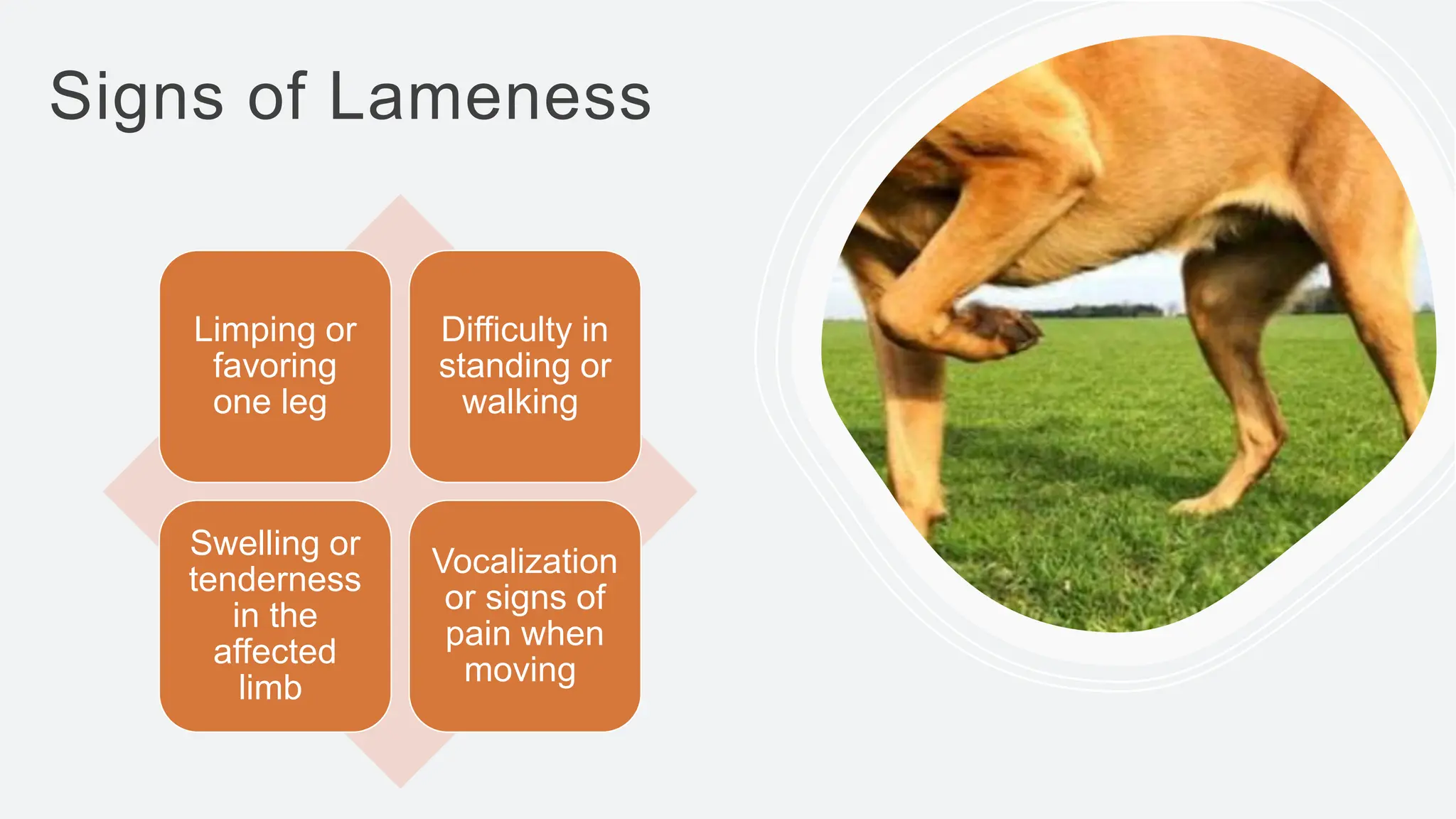 Signs of Lameness

Limping or favoring one leg

Difficulty in standing or walking

Swelling or tenderness in the affected limb

Vocalization or signs of pain when moving